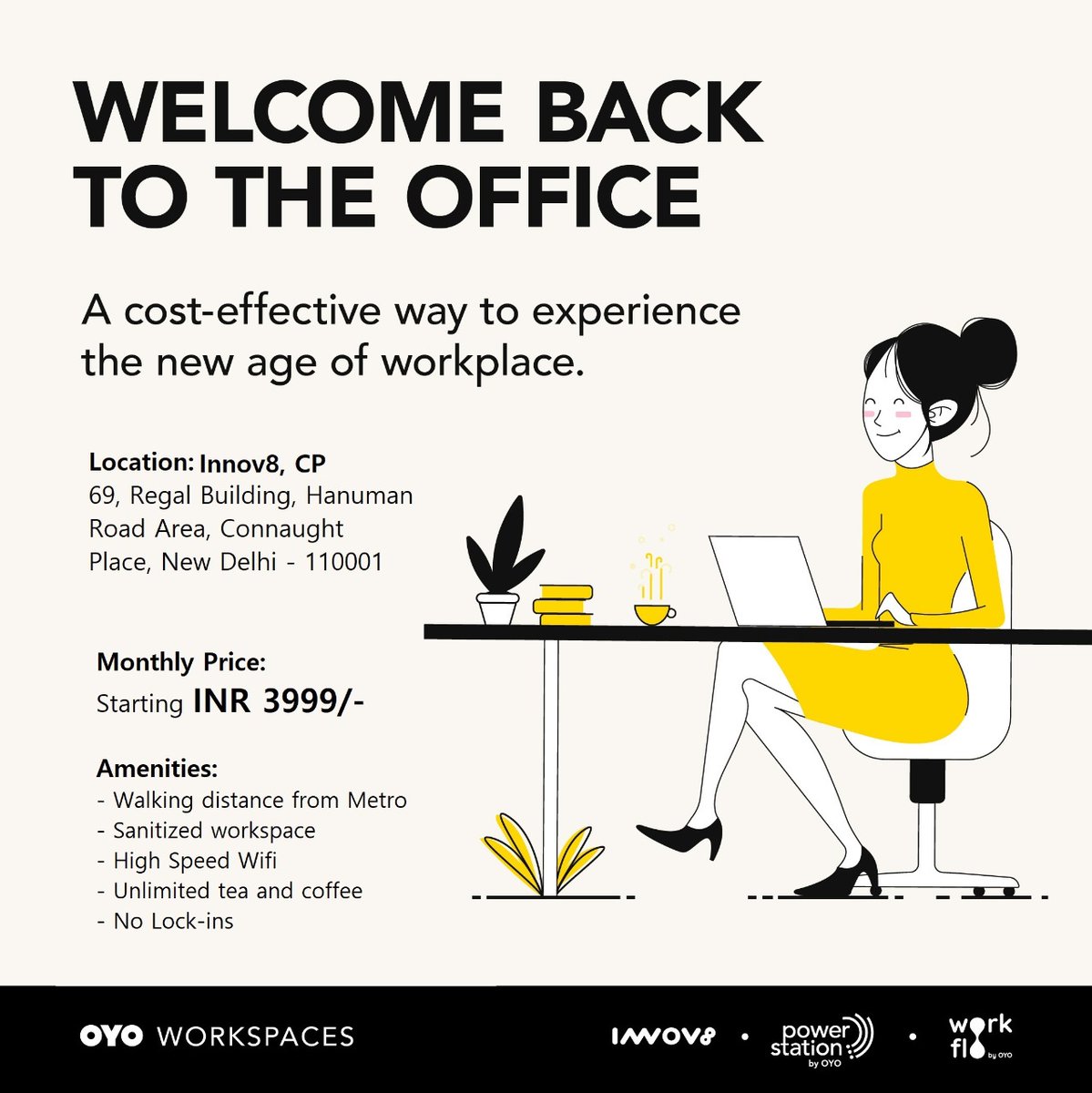 WELCOME BACK TO THE OFFICE

A cost-effective way to experience the new age of workplace.

Location: Innov8, CP
69, Regal Building, Hanuman Road Area, Connaught Place, New Delhi - 110001

Monthly Price:
Starting INR 3999/-

Amenities:
- Walking distance from Metro
- Sanitized workspace
- High Speed Wifi
- Unlimited tea and coffee
- No Lock-ins

OYO WORKSPACES

INNOV8 • power station by OYO • work flo by OYO